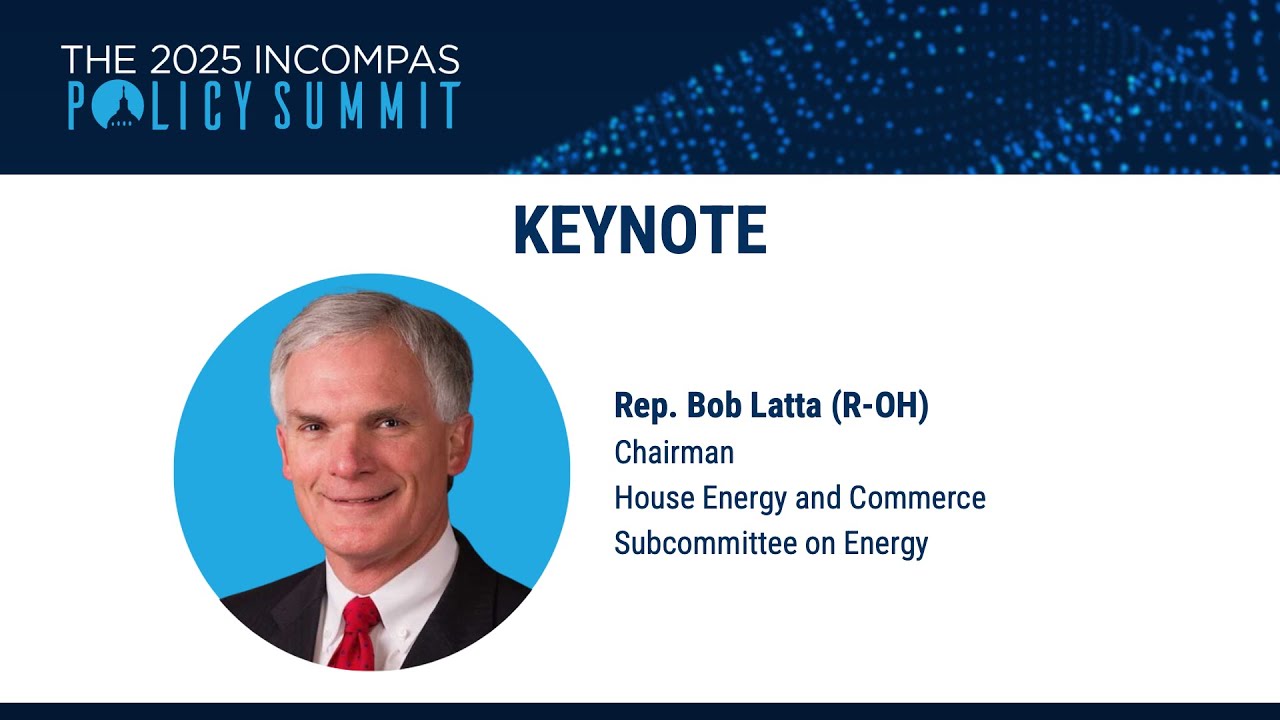 THE 2025 INCOMPAS
POLICY SUMMIT

KEYNOTE

Rep. Bob Latta (R-OH)
Chairman
House Energy and Commerce
Subcommittee on Energy